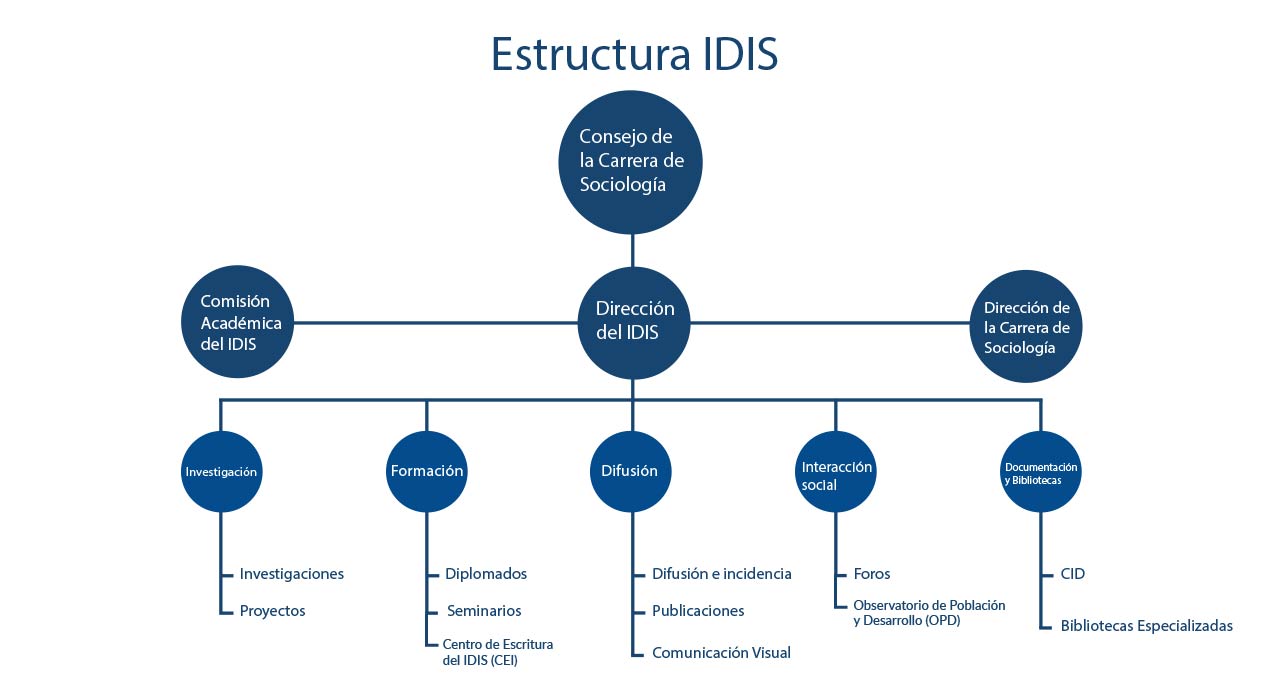 Estructura IDIS

Consejo de la Carrera de Sociología

Comisión Académica del IDIS

Dirección del IDIS

Dirección de la Carrera de Sociología

Investigación

Investigaciones

Proyectos

Formación

Diplomados

Seminarios

Centro de Escritura del IDIS (CEI)

Difusión

Difusión e incidencia

Publicaciones

Comunicación Visual

Interacción social

Foros

Observatorio de Población y Desarrollo (OPD)

Documentación y Bibliotecas

CID

Bibliotecas Especializadas